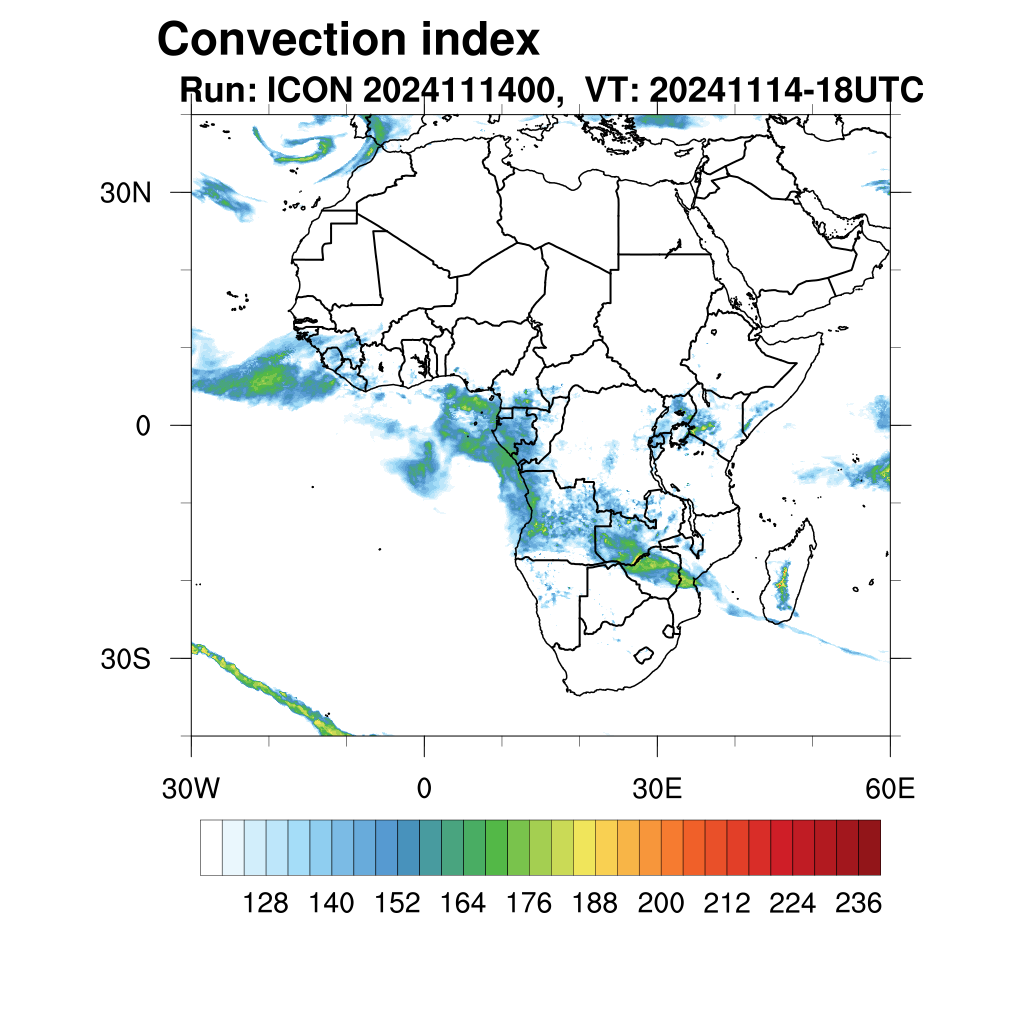 Convection index

Run: ICON 2024111400, VT: 20241114-18UTC

30N
0
30S

30W
0
30E
60E

128 140 152 164 176 188 200 212 224 236